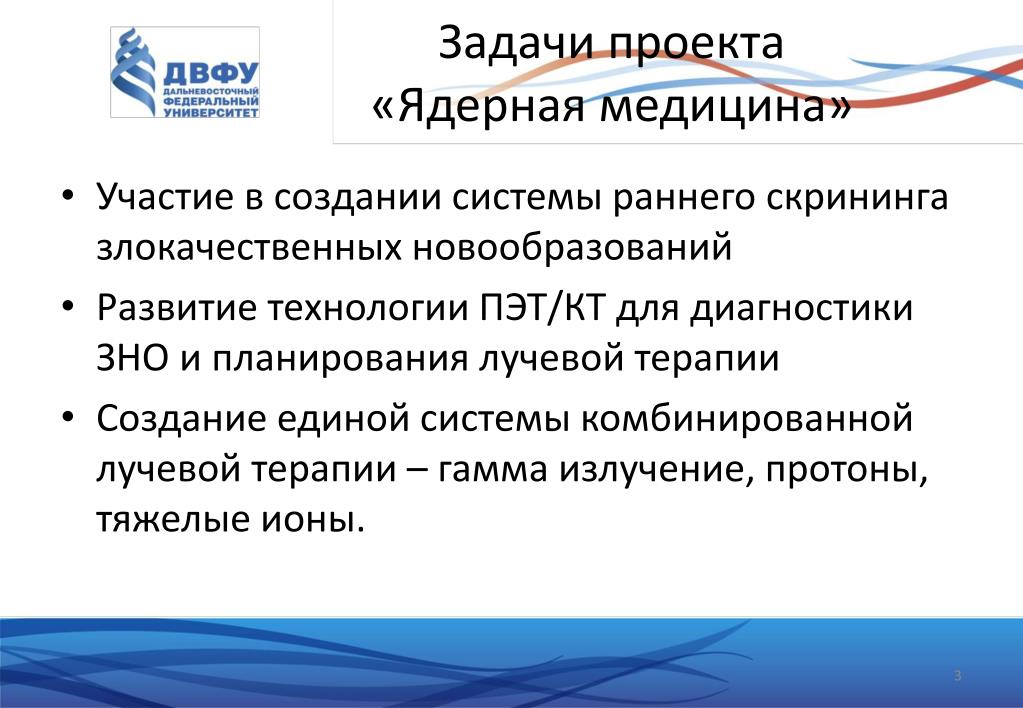 ДВФУ
ДАЛЬНЕВОСТОЧНЫЙ ФЕДЕРАЛЬНЫЙ УНИВЕРСИТЕТ

Задачи проекта «Ядерная медицина»

• Участие в создании системы раннего скрининга злокачественных новообразований
• Развитие технологии ПЭТ/КТ для диагностики ЗНО и планирования лучевой терапии
• Создание единой системы комбинированной лучевой терапии – гамма излучение, протоны, тяжелые ионы.

3